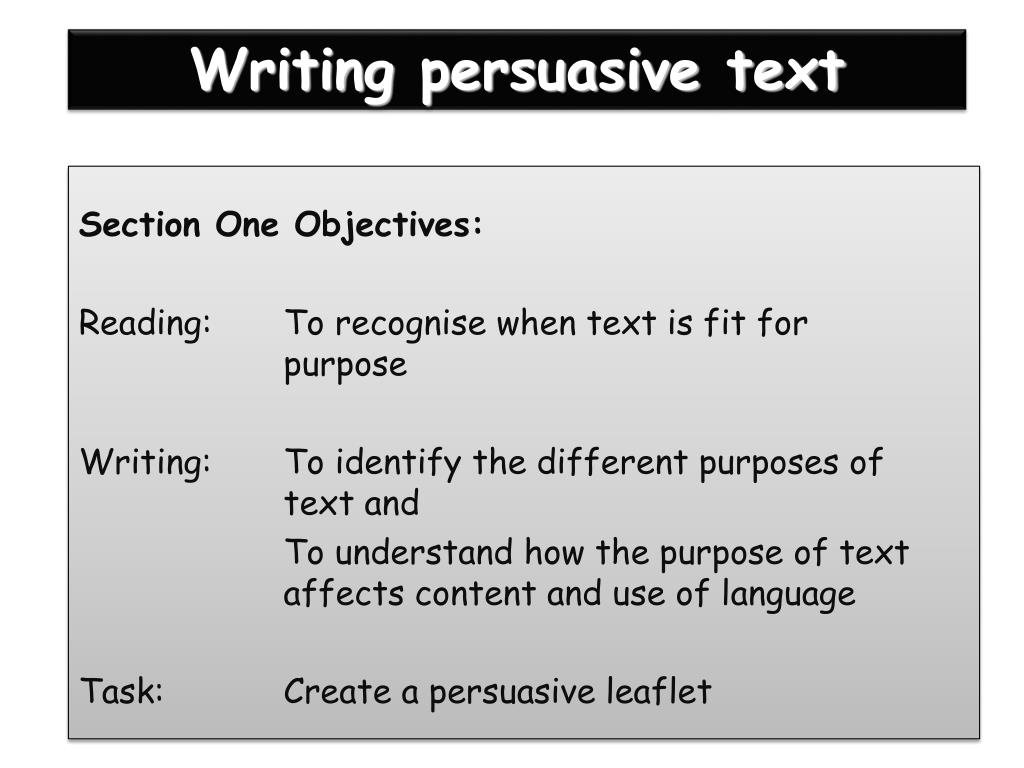 Writing persuasive text

Section One Objectives:

Reading: To recognise when text is fit for purpose

Writing: To identify the different purposes of text and

To understand how the purpose of text affects content and use of language

Task: Create a persuasive leaflet